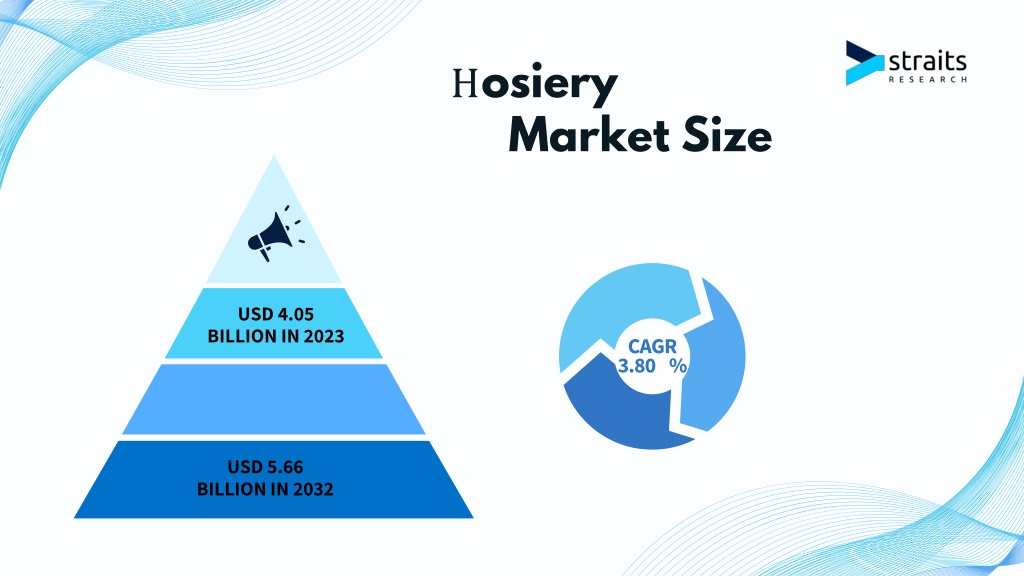 straits
RESEARCH

Hosiery
Market Size

USD 4.05
BILLION IN 2023

USD 5.66
BILLION IN 2032

CAGR
3.80 %